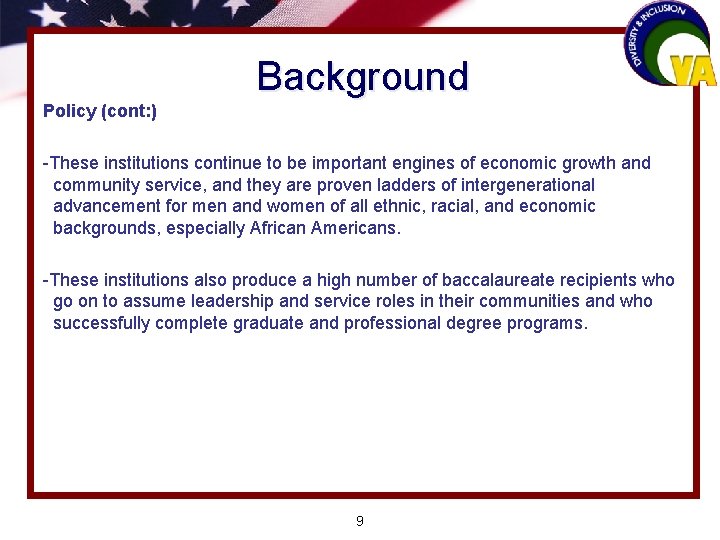 DIVERSITY & INCLUSION
VA

Background

Policy (cont:)

-These institutions continue to be important engines of economic growth and community service, and they are proven ladders of intergenerational advancement for men and women of all ethnic, racial, and economic backgrounds, especially African Americans.

-These institutions also produce a high number of baccalaureate recipients who go on to assume leadership and service roles in their communities and who successfully complete graduate and professional degree programs.

9